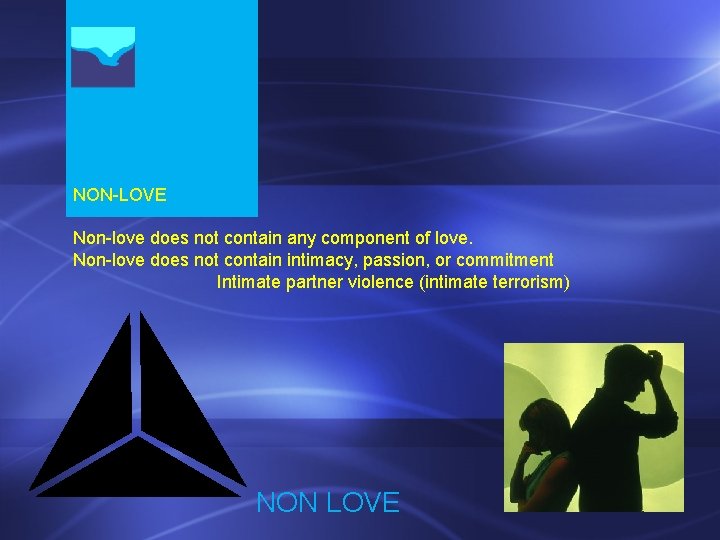 NON-LOVE

Non-love does not contain any component of love.
Non-love does not contain intimacy, passion, or commitment
Intimate partner violence (intimate terrorism)

NON LOVE